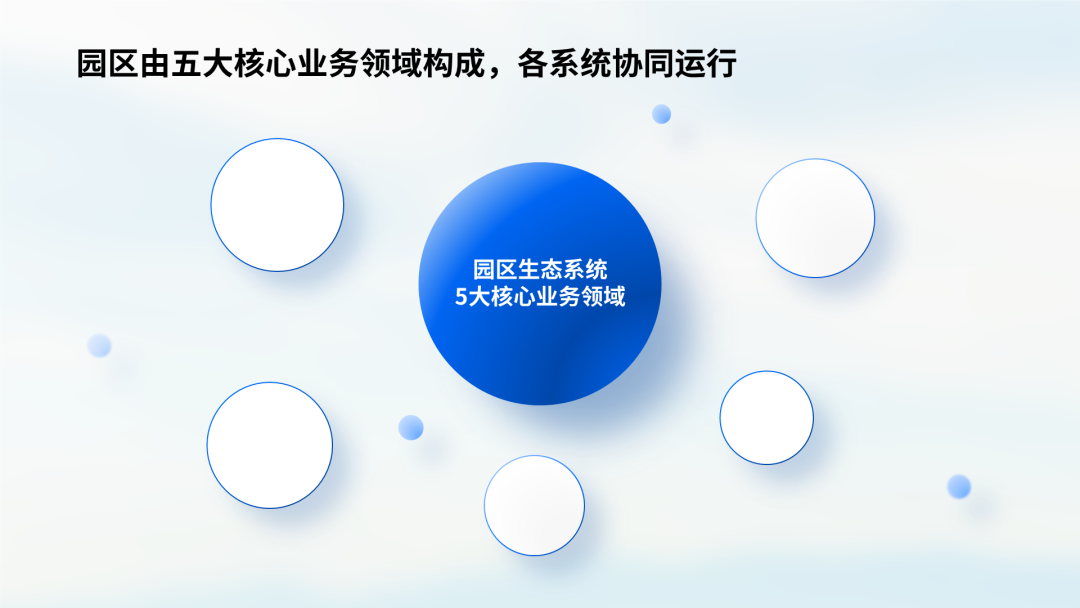 园区由五大核心业务领域构成，各系统协同运行

园区生态系统
5大核心业务领域